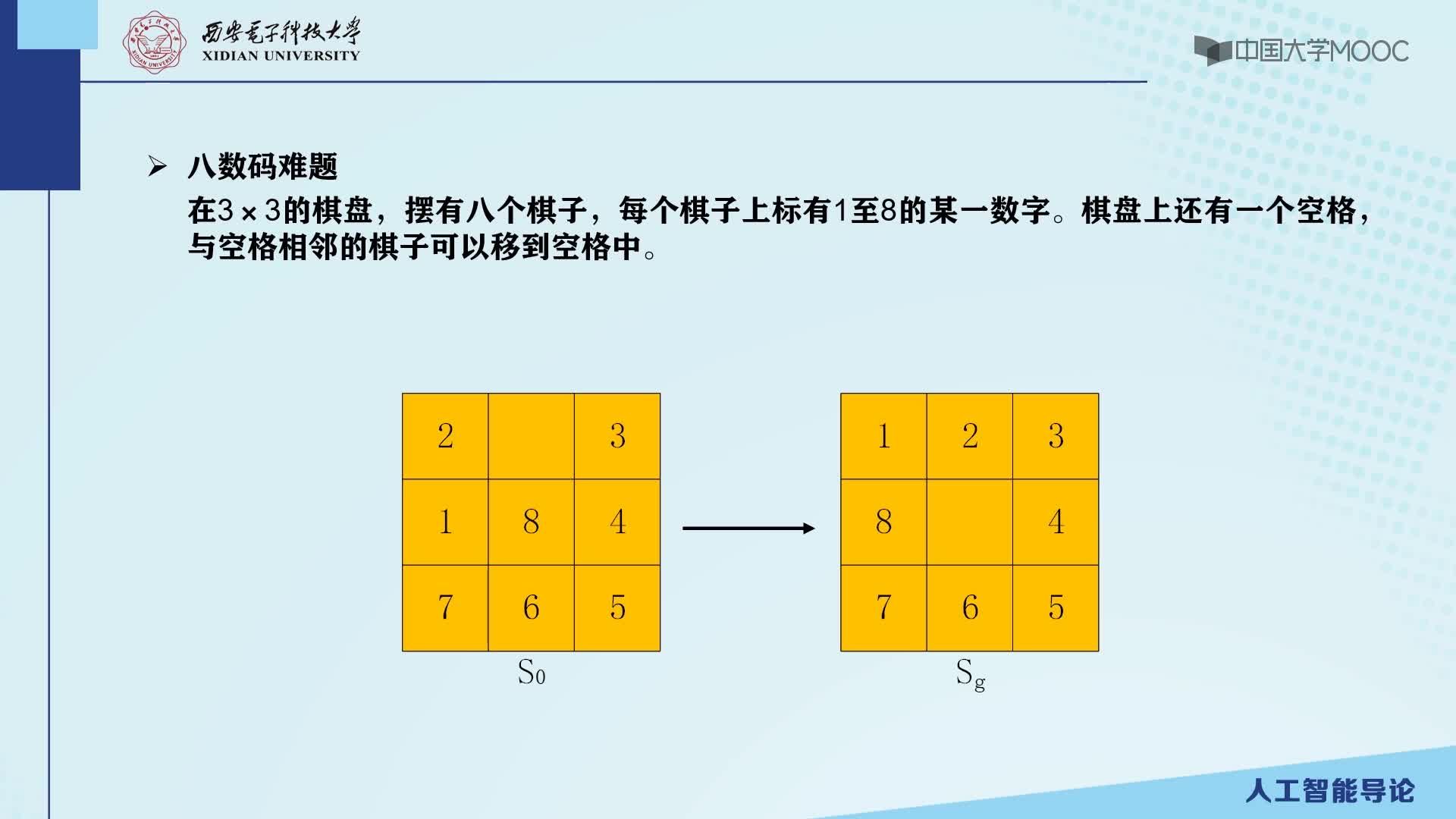 西安电子科技大学
XIDIAN UNIVERSITY

中国大学MOOC

➢ 八数码难题

在3×3的棋盘，摆有八个棋子，每个棋子上标有1至8的某一数字。棋盘上还有一个空格，与空格相邻的棋子可以移到空格中。

| 2 |   | 3 |
|---|---|---|
| 1 | 8 | 4 |
| 7 | 6 | 5 |

$S_0$

| 1 | 2 | 3 |
|---|---|---|
| 8 |   | 4 |
| 7 | 6 | 5 |

$S_g$

人工智能导论